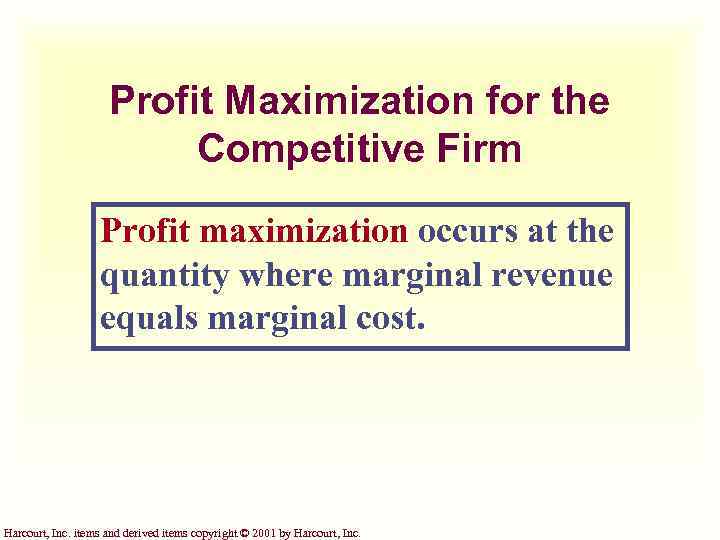 Profit Maximization for the Competitive Firm

Profit maximization occurs at the quantity where marginal revenue equals marginal cost.

Harcourt, Inc. items and derived items copyright © 2001 by Harcourt, Inc.